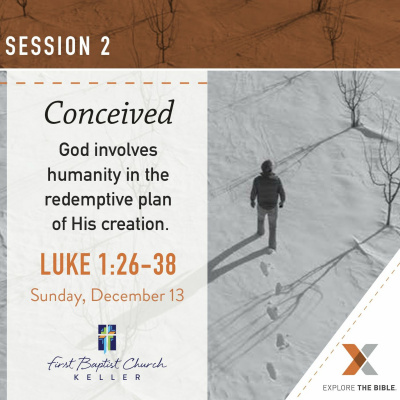 SESSION 2

Conceived

God involves humanity in the redemptive plan of His creation.

LUKE 1:26–38

Sunday, December 13

First Baptist Church
KELLER

EXPLORE THE BIBLE.